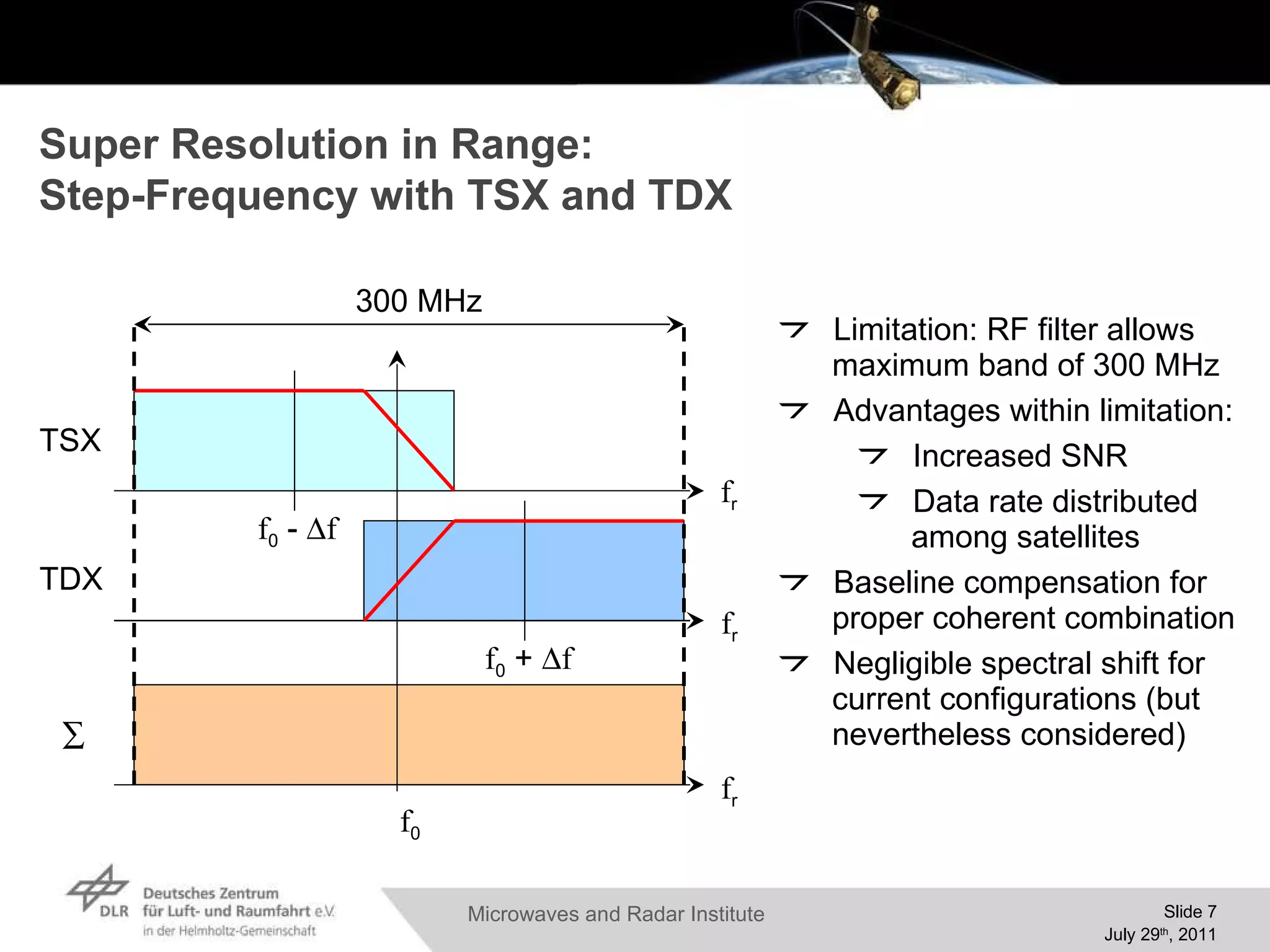 Super Resolution in Range:
Step-Frequency with TSX and TDX

300 MHz

TSX

$f_r$

$f_0 - \Delta f$

TDX

$f_r$

$f_0 + \Delta f$

$\Sigma$

$f_r$

$f_0$

Limitation: RF filter allows maximum band of 300 MHz

Advantages within limitation:

Increased SNR

Data rate distributed among satellites

Baseline compensation for proper coherent combination

Negligible spectral shift for current configurations (but nevertheless considered)

DLR Deutsches Zentrum für Luft- und Raumfahrt e.V. in der Helmholtz-Gemeinschaft

Microwaves and Radar Institute

Slide 7
July 29$^{th}$, 2011